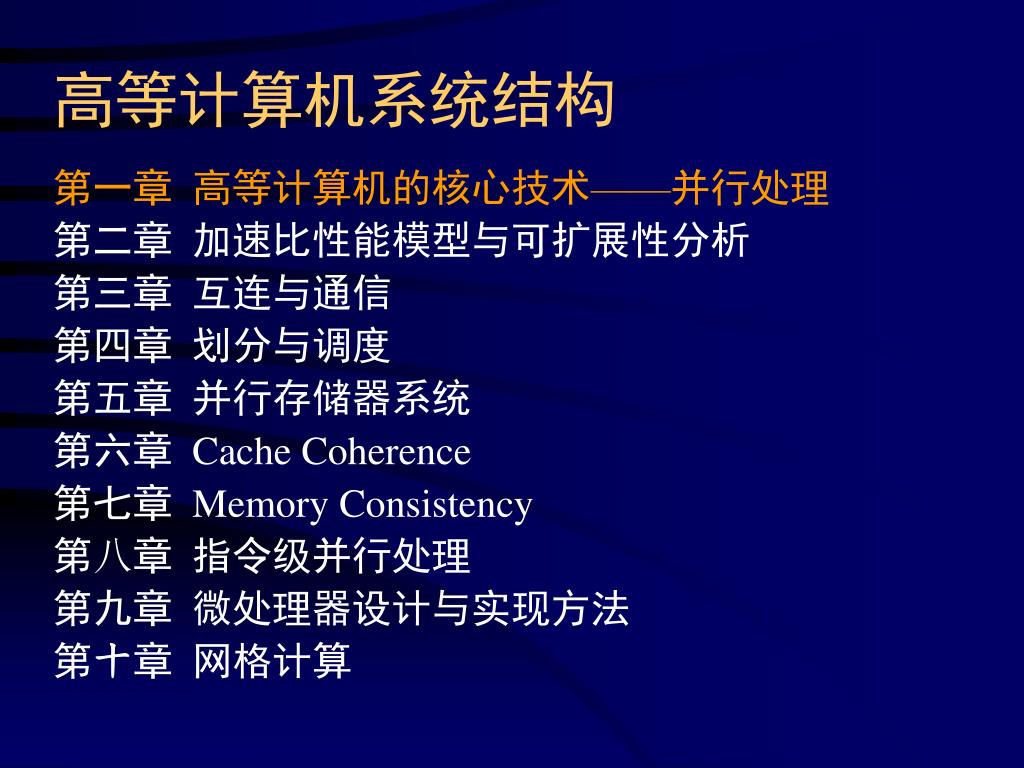 高等计算机系统结构

第一章 高等计算机的核心技术——并行处理
第二章 加速比性能模型与可扩展性分析
第三章 互连与通信
第四章 划分与调度
第五章 并行存储器系统
第六章 Cache Coherence
第七章 Memory Consistency
第八章 指令级并行处理
第九章 微处理器设计与实现方法
第十章 网格计算